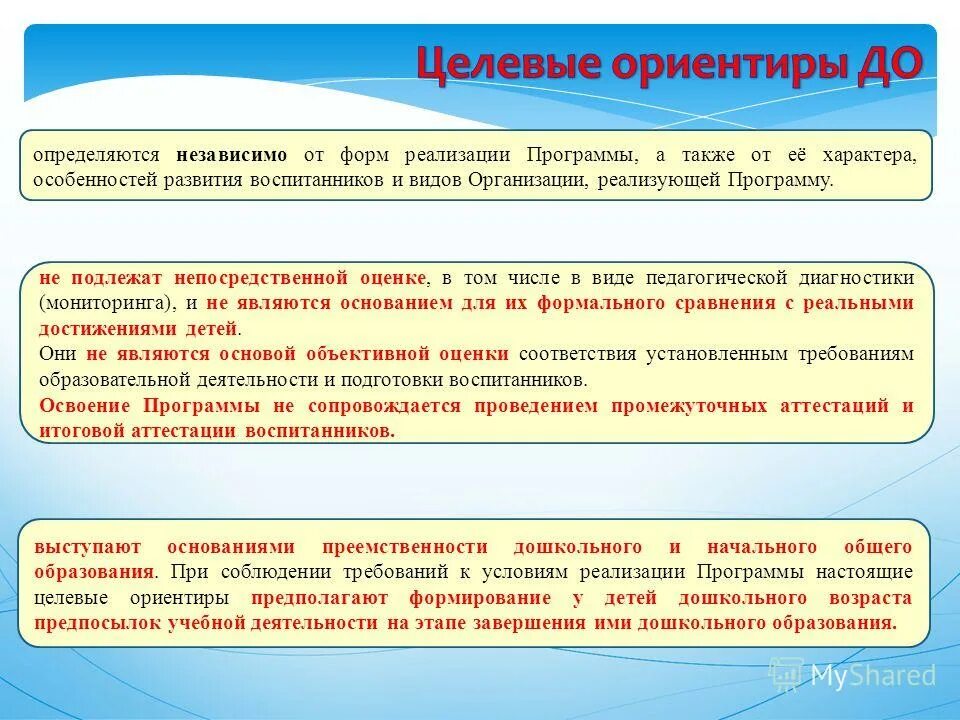 Целевые ориентиры ДО

определяются независимо от форм реализации Программы, а также от её характера, особенностей развития воспитанников и видов Организации, реализующей Программу.

не подлежат непосредственной оценке, в том числе в виде педагогической диагностики (мониторинга), и не являются основанием для их формального сравнения с реальными достижениями детей.
Они не являются основой объективной оценки соответствия установленным требованиям образовательной деятельности и подготовки воспитанников.
Освоение Программы не сопровождается проведением промежуточных аттестаций и итоговой аттестации воспитанников.

выступают основаниями преемственности дошкольного и начального общего образования. При соблюдении требований к условиям реализации Программы настоящие целевые ориентиры предполагают формирование у детей дошкольного возраста предпосылок учебной деятельности на этапе завершения ими дошкольного образования.

MyShared